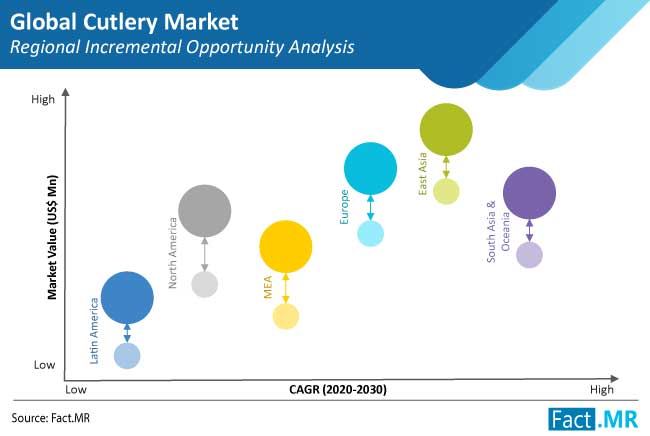 Global Cutlery Market
Regional Incremental Opportunity Analysis

High
Market Value (US$ Mn)
Low

Latin America
North America
MEA
Europe
East Asia
South Asia & Oceania

Low
CAGR (2020-2030)
High

Source: Fact.MR

Fact.MR